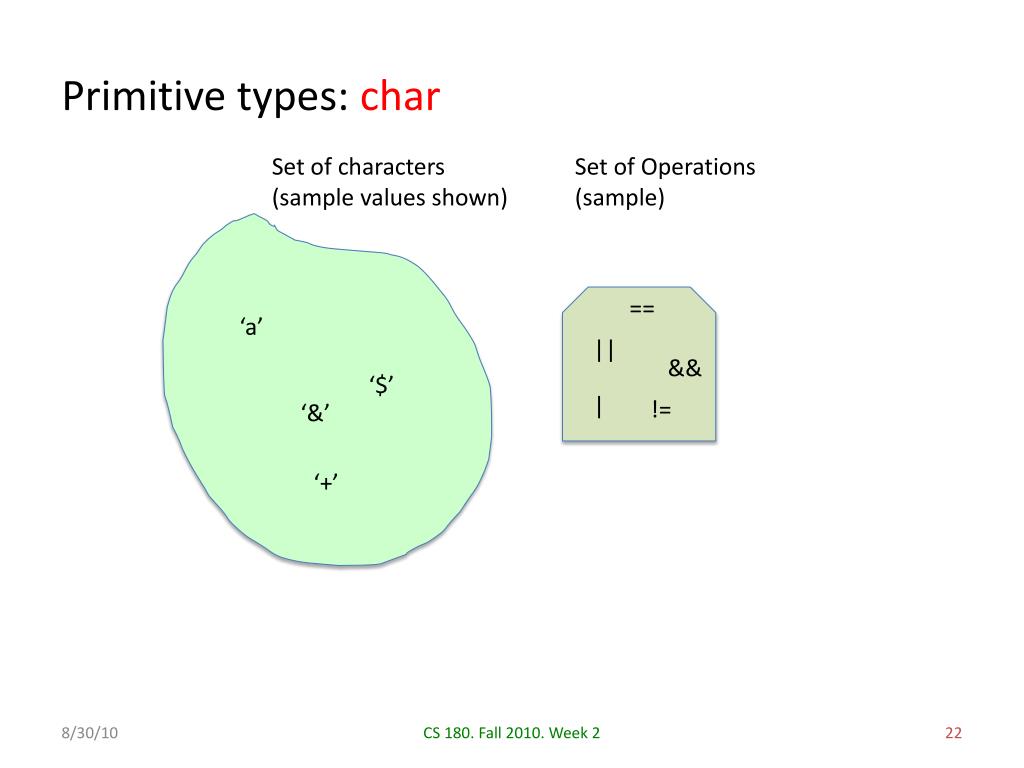 Primitive types: char

Set of characters
(sample values shown)

Set of Operations
(sample)

‘a’

‘$’

‘&’

‘+’

==

||

&&

|

!=

8/30/10

CS 180. Fall 2010. Week 2

22